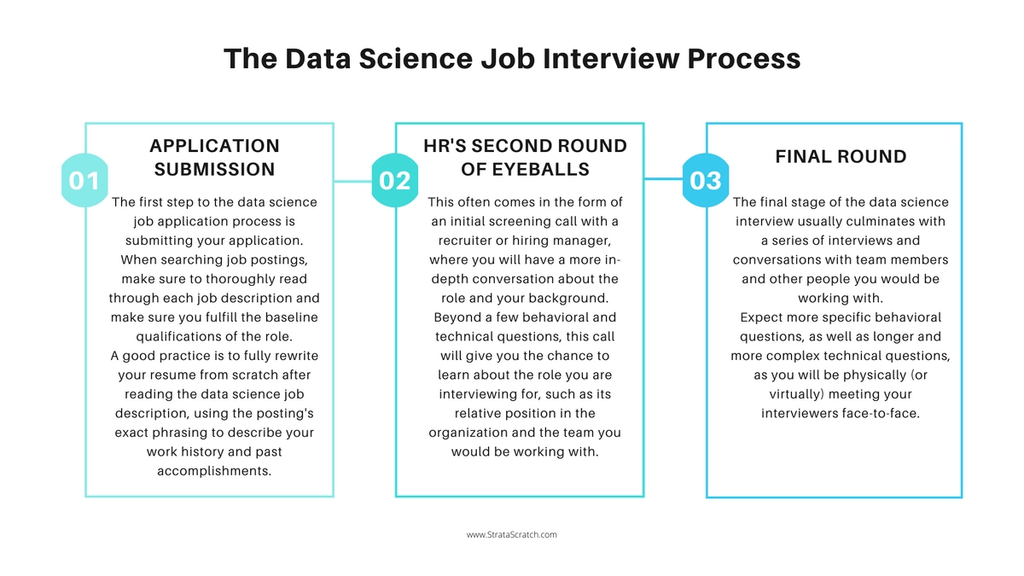 The Data Science Job Interview Process

01

APPLICATION SUBMISSION

The first step to the data science job application process is submitting your application. When searching job postings, make sure to thoroughly read through each job description and make sure you fulfill the baseline qualifications of the role.
A good practice is to fully rewrite your resume from scratch after reading the data science job description, using the posting's exact phrasing to describe your work history and past accomplishments.

02

HR'S SECOND ROUND OF EYEBALLS

This often comes in the form of an initial screening call with a recruiter or hiring manager, where you will have a more in-depth conversation about the role and your background.
Beyond a few behavioral and technical questions, this call will give you the chance to learn about the role you are interviewing for, such as its relative position in the organization and the team you would be working with.

03

FINAL ROUND

The final stage of the data science interview usually culminates with a series of interviews and conversations with team members and other people you would be working with.
Expect more specific behavioral questions, as well as longer and more complex technical questions, as you will be physically (or virtually) meeting your interviewers face-to-face.

www.StrataScratch.com